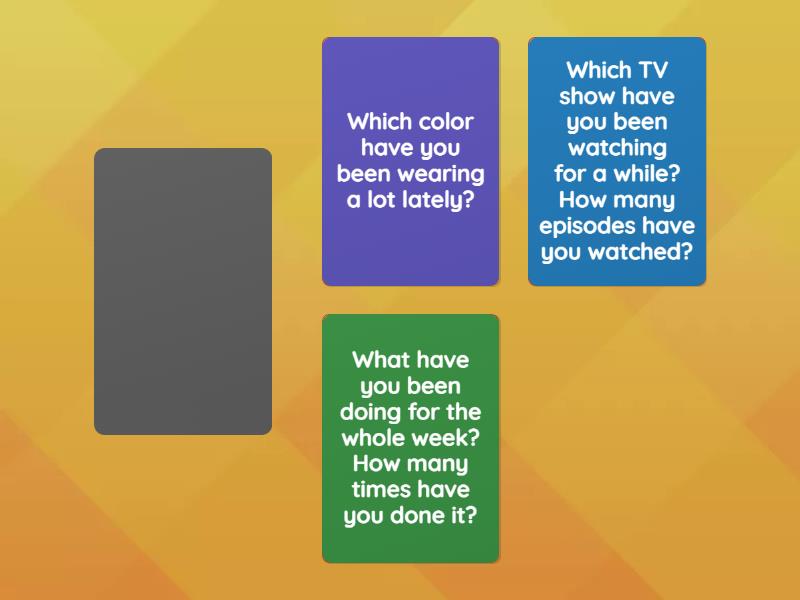 Which color have you been wearing a lot lately?

Which TV show have you been watching for a while? How many episodes have you watched?

What have you been doing for the whole week? How many times have you done it?